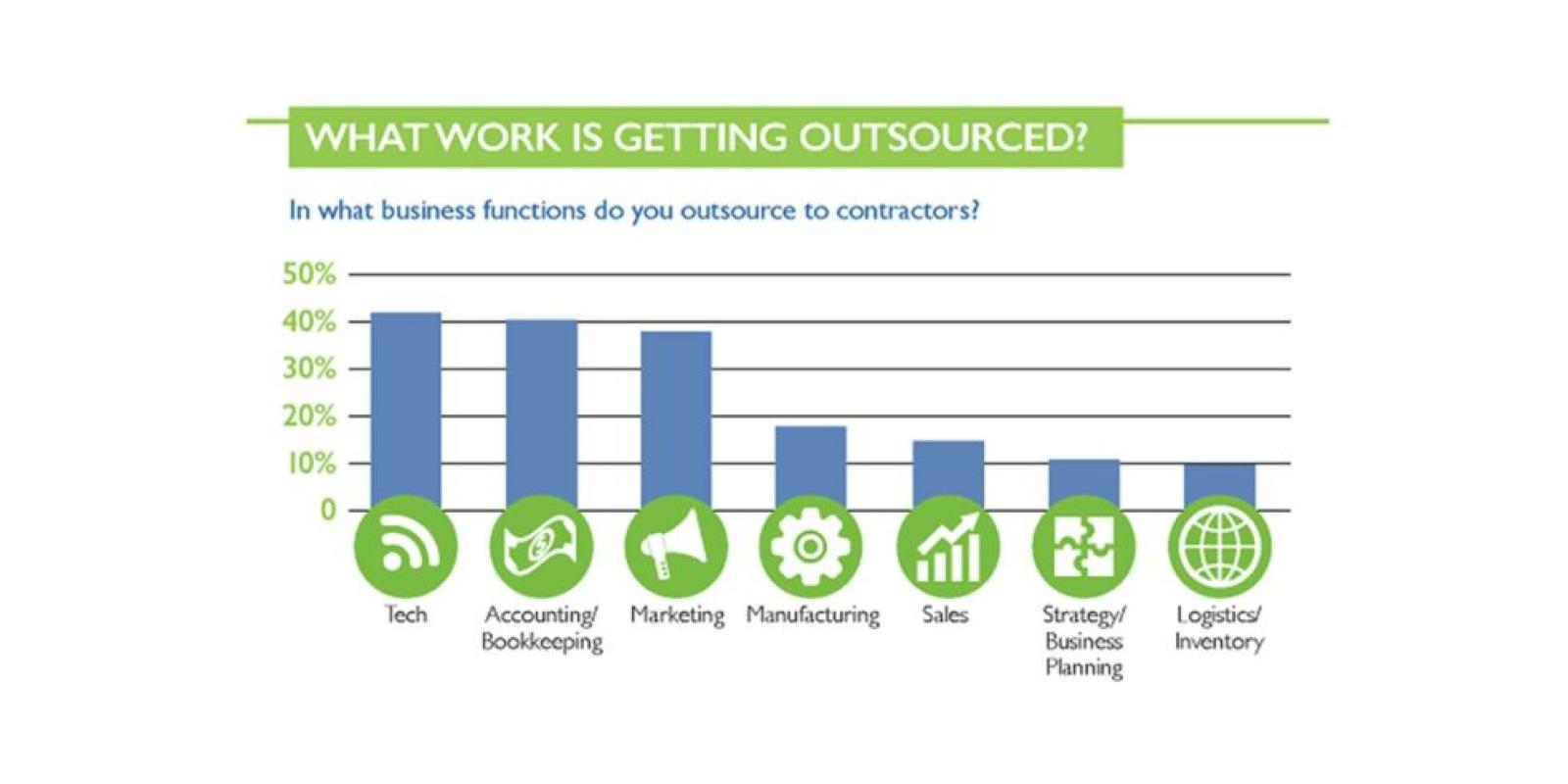 WHAT WORK IS GETTING OUTSOURCED?

In what business functions do you outsource to contractors?

50%
40%
30%
20%
10%
0

Tech
Accounting/ Bookkeeping
Marketing
Manufacturing
Sales
Strategy/ Business Planning
Logistics/ Inventory